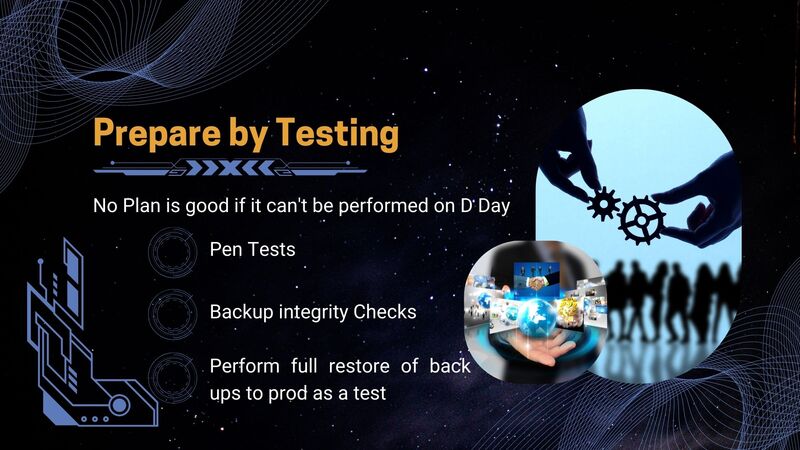 Prepare by Testing

No Plan is good if it can't be performed on D Day

Pen Tests

Backup integrity Checks

Perform full restore of back ups to prod as a test